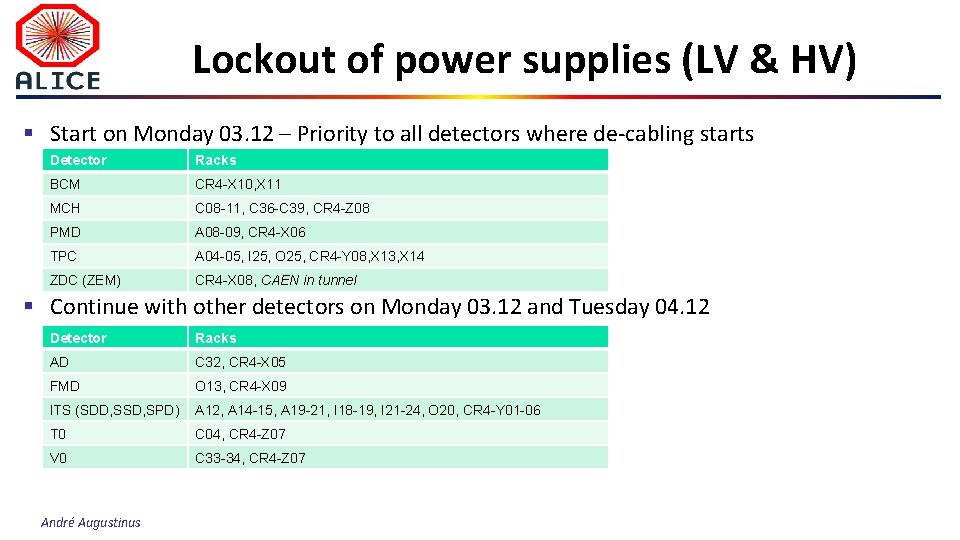 ALICE

Lockout of power supplies (LV & HV)

▪ Start on Monday 03.12 – Priority to all detectors where de-cabling starts

| Detector | Racks |
|---|---|
| BCM | CR4-X10,X11 |
| MCH | C08-11, C36-C39, CR4-Z08 |
| PMD | A08-09, CR4-X06 |
| TPC | A04-05, I25, O25, CR4-Y08,X13,X14 |
| ZDC (ZEM) | CR4-X08, CAEN in tunnel |

▪ Continue with other detectors on Monday 03.12 and Tuesday 04.12

| Detector | Racks |
|---|---|
| AD | C32, CR4-X05 |
| FMD | O13, CR4-X09 |
| ITS (SDD,SSD,SPD) | A12, A14-15, A19-21, I18-19, I21-24, O20, CR4-Y01-06 |
| T0 | C04, CR4-Z07 |
| V0 | C33-34, CR4-Z07 |

André Augustinus